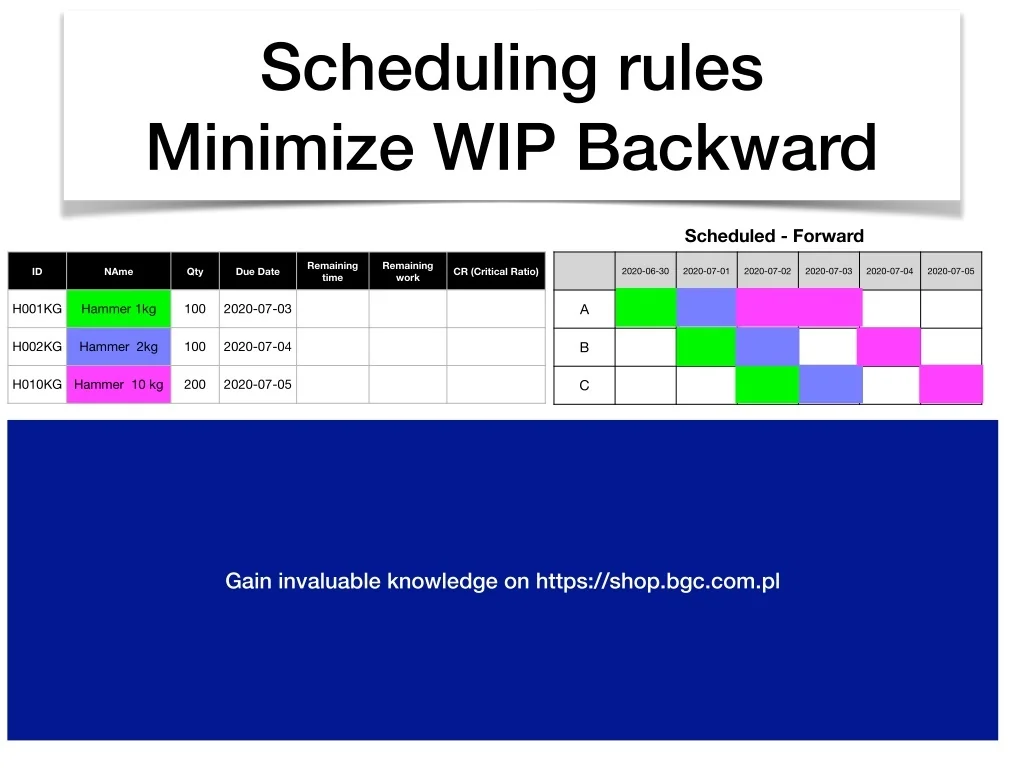 Scheduling rules
Minimize WIP Backward

| ID | NAme | Qty | Due Date | Remaining time | Remaining work | CR (Critical Ratio) |
|---|---|---|---|---|---|---|
| H001KG | Hammer 1kg | 100 | 2020-07-03 | | | |
| H002KG | Hammer 2kg | 100 | 2020-07-04 | | | |
| H010KG | Hammer 10 kg | 200 | 2020-07-05 | | | |

Scheduled - Forward

| | 2020-06-30 | 2020-07-01 | 2020-07-02 | 2020-07-03 | 2020-07-04 | 2020-07-05 |
|---|---|---|---|---|---|---|
| A | | | | | | |
| B | | | | | | |
| C | | | | | | |

Gain invaluable knowledge on https://shop.bgc.com.pl